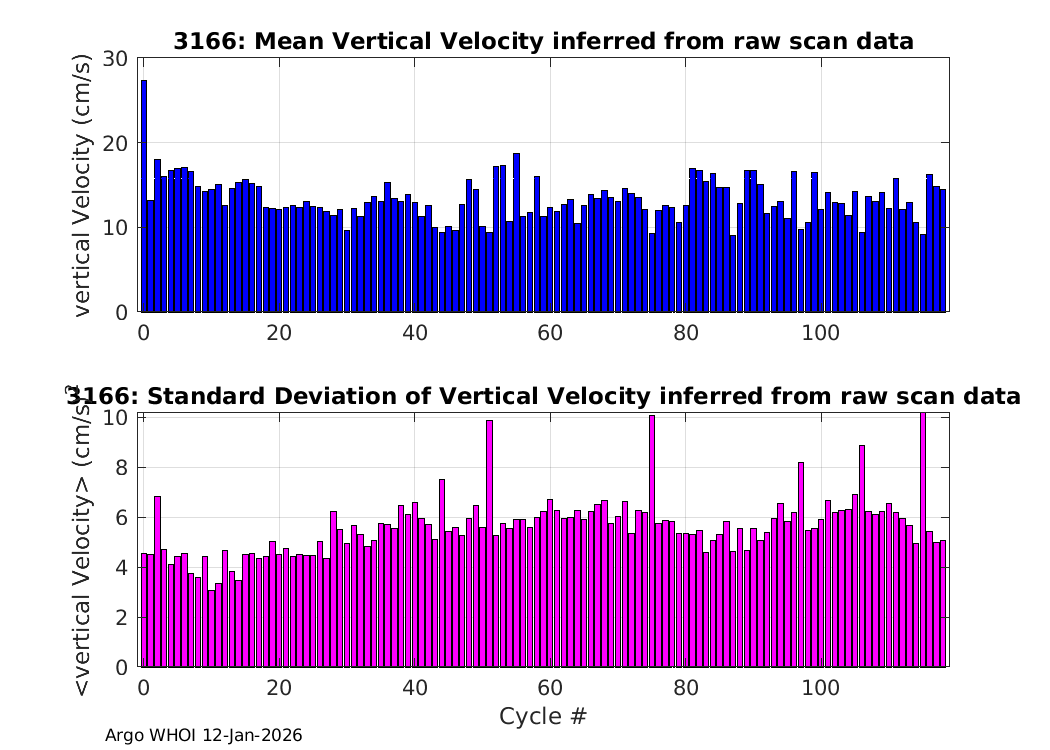 3166: Mean Vertical Velocity inferred from raw scan data

vertical Velocity (cm/s)

30
20
10
0

0 20 40 60 80 100

3166: Standard Deviation of Vertical Velocity inferred from raw scan data

<vertical Velocity> (cm/s)

10
8
6
4
2
0

0 20 40 60 80 100

Cycle #

Argo WHOI 12-Jan-2026